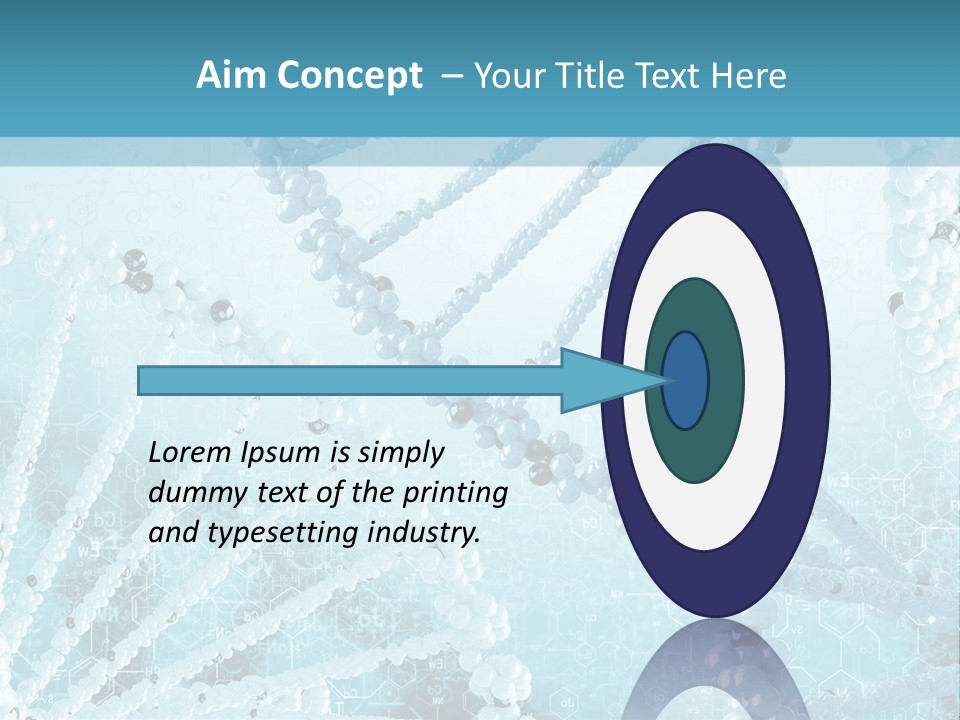 Aim Concept – Your Title Text Here

Lorem Ipsum is simply dummy text of the printing and typesetting industry.